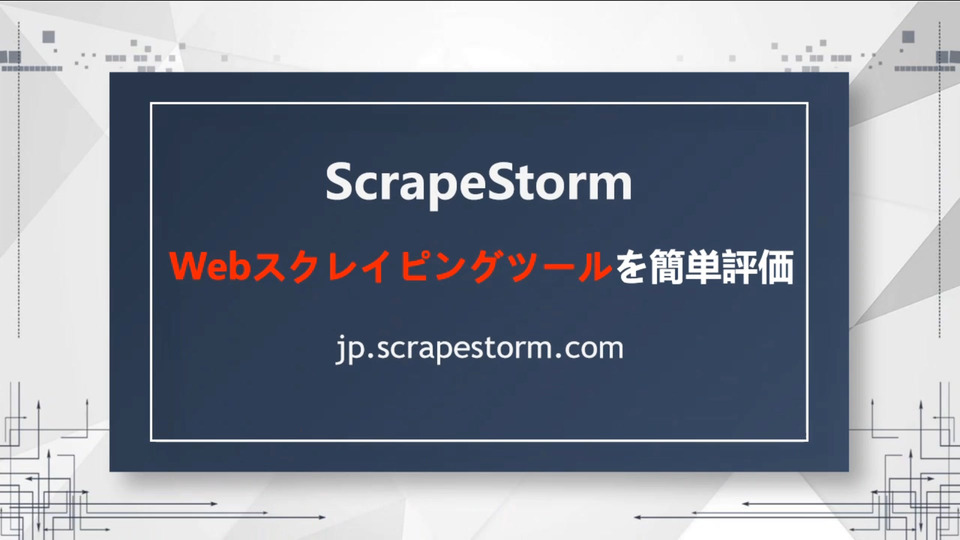 ScrapeStorm

Webスクレイピングツールを簡単評価

jp.scrapestorm.com